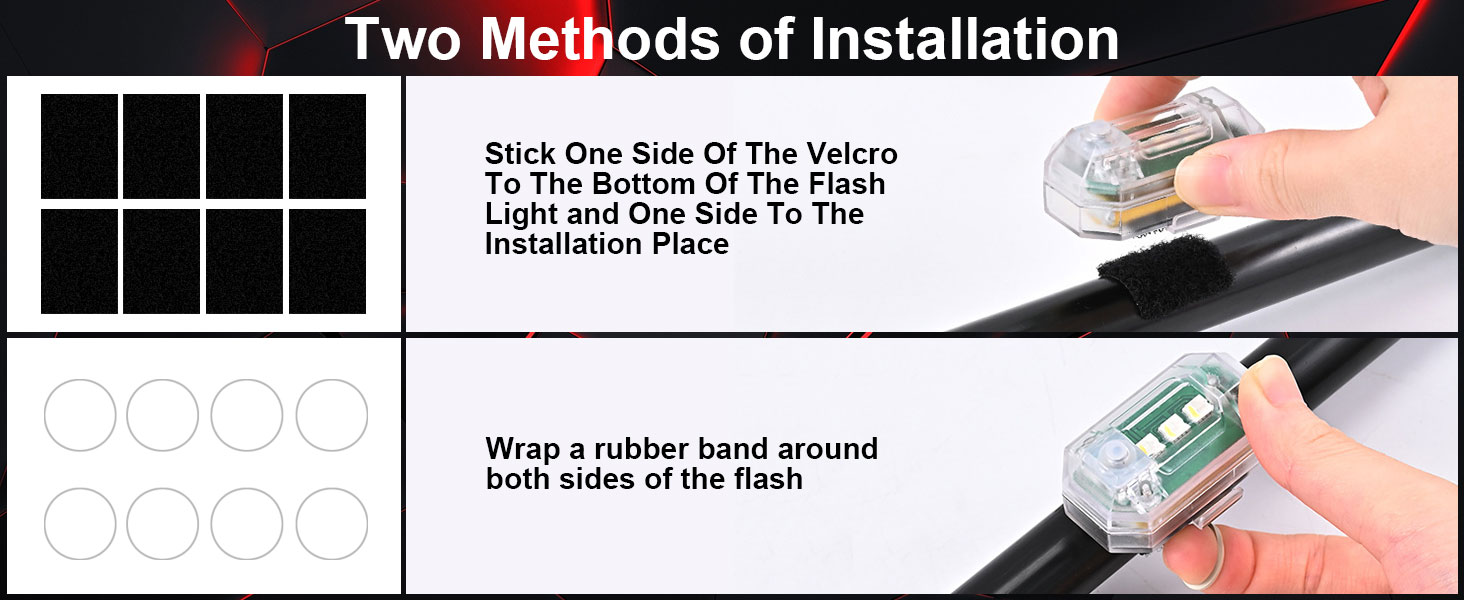 Two Methods of Installation

Stick One Side Of The Velcro To The Bottom Of The Flash Light and One Side To The Installation Place

Wrap a rubber band around both sides of the flash